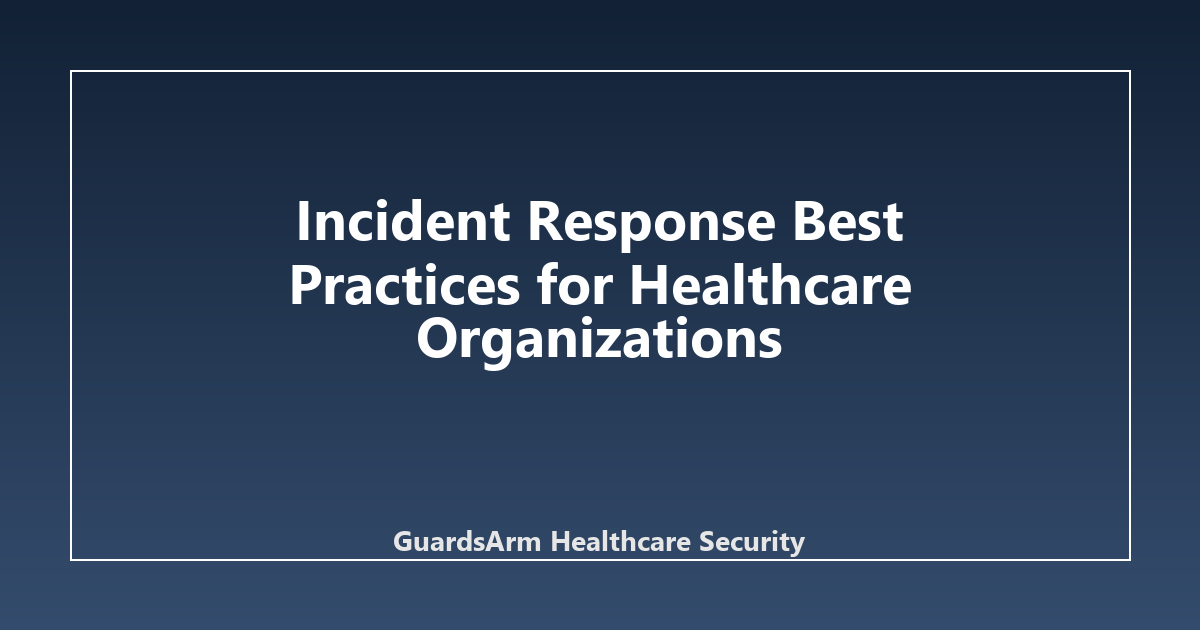 Incident Response Best Practices for Healthcare Organizations

GuardsArm Healthcare Security